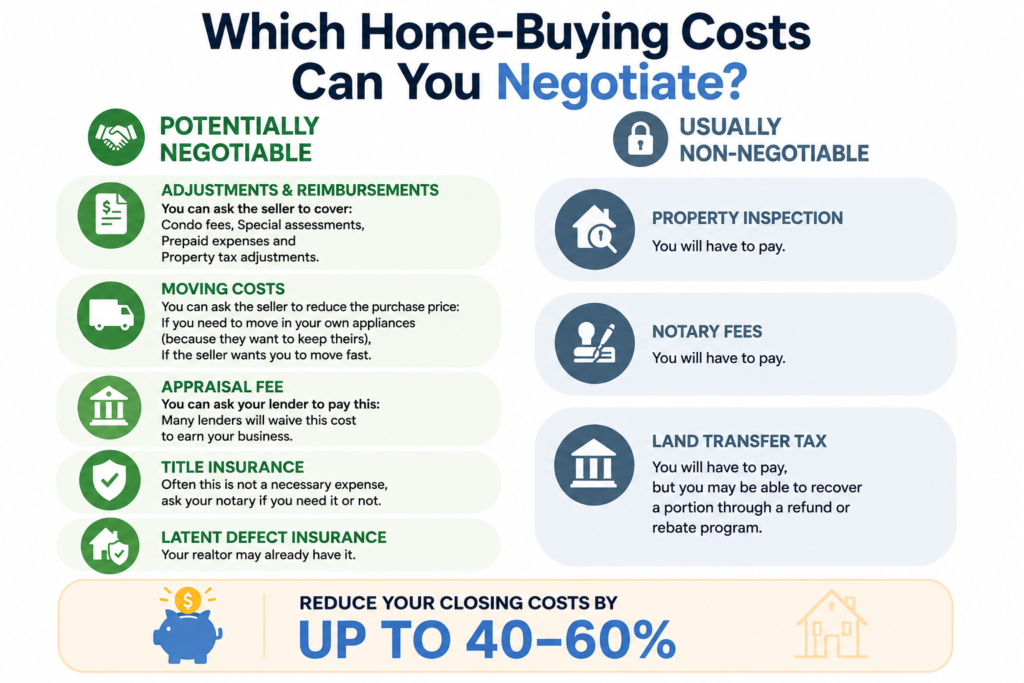 Which Home-Buying Costs Can You Negotiate?

POTENTIALLY NEGOTIABLE

ADJUSTMENTS & REIMBURSEMENTS
You can ask the seller to cover:
Condo fees, Special assessments,
Prepaid expenses and
Property tax adjustments.

MOVING COSTS
You can ask the seller to reduce the purchase price:
If you need to move in your own appliances (because they want to keep theirs),
If the seller wants you to move fast.

APPRAISAL FEE
You can ask your lender to pay this:
Many lenders will waive this cost to earn your business.

TITLE INSURANCE
Often this is not a necessary expense, ask your notary if you need it or not.

LATENT DEFECT INSURANCE
Your realtor may already have it.

USUALLY NON-NEGOTIABLE

PROPERTY INSPECTION
You will have to pay.

NOTARY FEES
You will have to pay.

LAND TRANSFER TAX
You will have to pay, but you may be able to recover a portion through a refund or rebate program.

$

REDUCE YOUR CLOSING COSTS BY
UP TO 40–60%